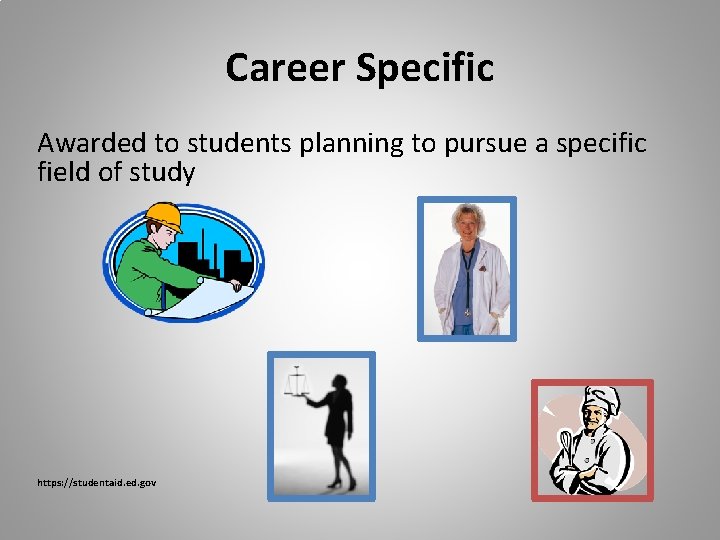 Career Specific

Awarded to students planning to pursue a specific field of study

https://studentaid.ed.gov